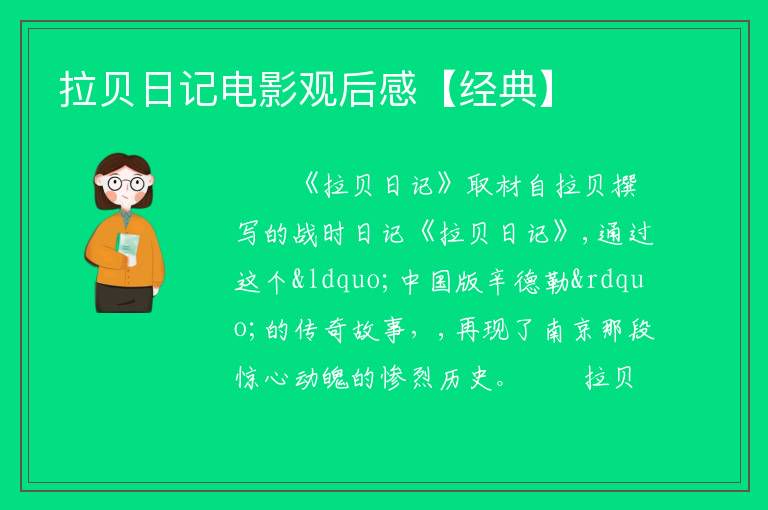 拉贝日记电影观后感【经典】

《拉贝日记》取材自拉贝撰写的战时日记《拉贝日记》，通过这个&ldquo;中国版辛德勒&rdquo;的传奇故事，，再现了南京那段惊心动魄的惨烈历史。 拉贝